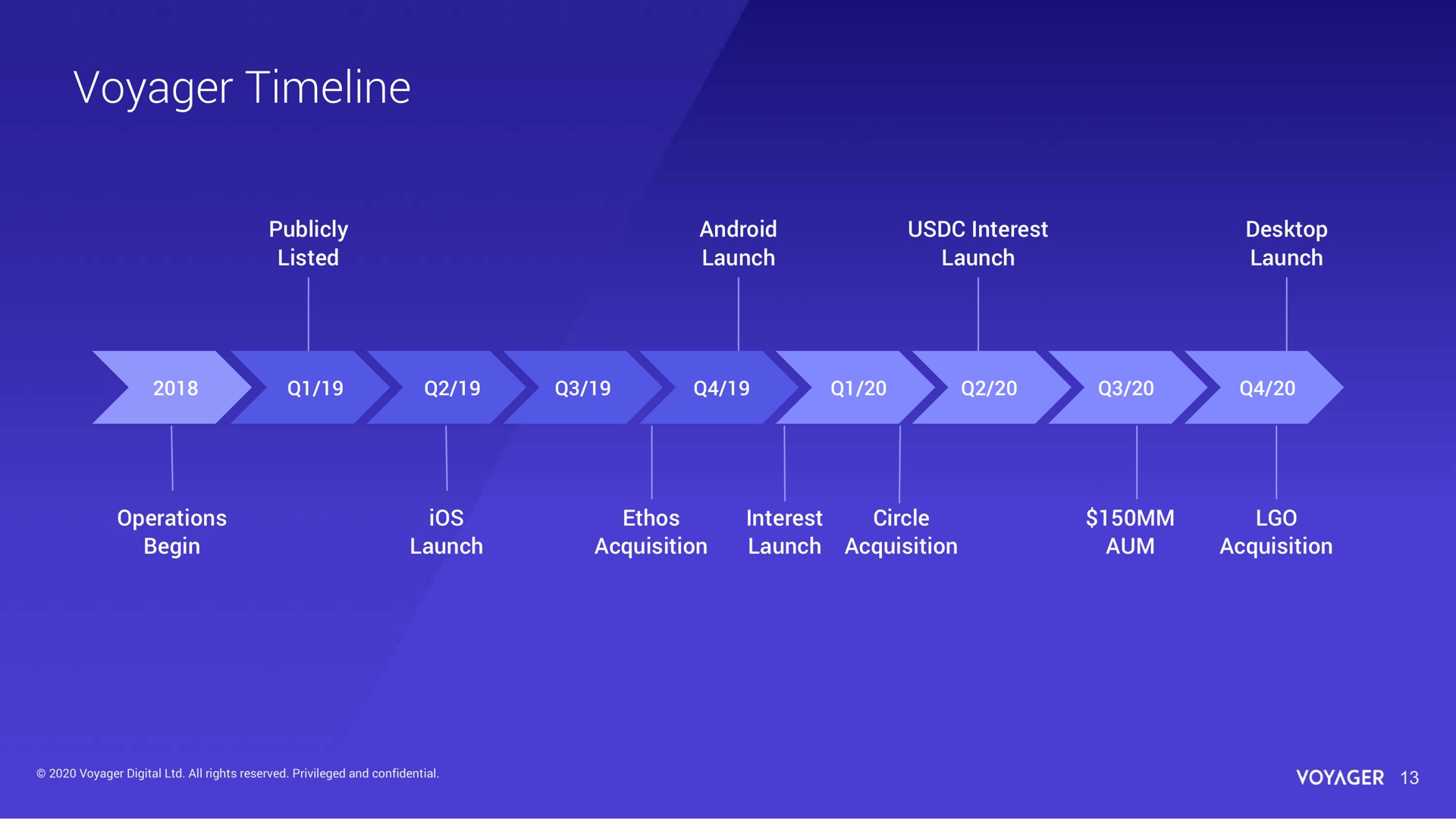 Voyager Timeline

Publicly Listed

Android Launch

USDC Interest Launch

Desktop Launch

2018

Q1/19

Q2/19

Q3/19

Q4/19

Q1/20

Q2/20

Q3/20

Q4/20

Operations Begin

iOS Launch

Ethos Acquisition

Interest Launch

Circle Acquisition

$150MM AUM

LGO Acquisition

© 2020 Voyager Digital Ltd. All rights reserved. Privileged and confidential.

VOYAGER 13